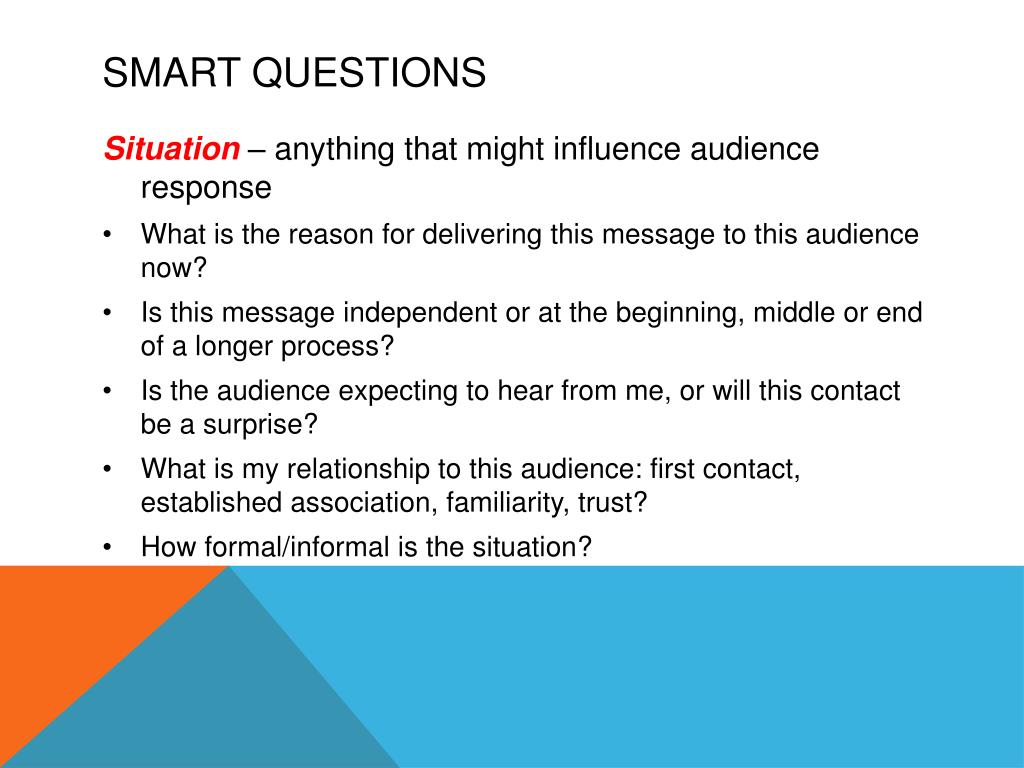 SMART QUESTIONS

Situation – anything that might influence audience response

• What is the reason for delivering this message to this audience now?
• Is this message independent or at the beginning, middle or end of a longer process?
• Is the audience expecting to hear from me, or will this contact be a surprise?
• What is my relationship to this audience: first contact, established association, familiarity, trust?
• How formal/informal is the situation?